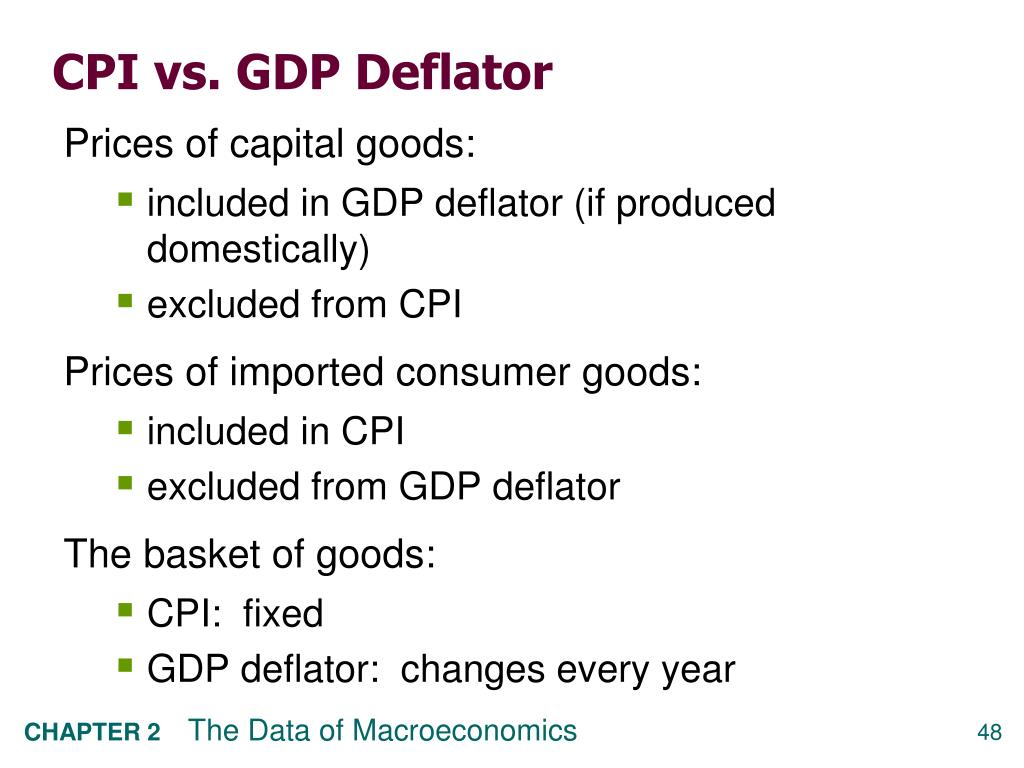 CPI vs. GDP Deflator

Prices of capital goods:

- included in GDP deflator (if produced domestically)
- excluded from CPI

Prices of imported consumer goods:

- included in CPI
- excluded from GDP deflator

The basket of goods:

- CPI: fixed
- GDP deflator: changes every year

CHAPTER 2 The Data of Macroeconomics

48